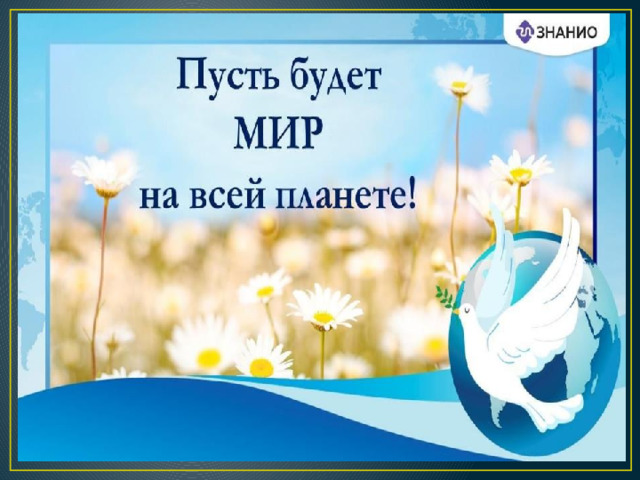 ЗНАНИО

Пусть будет
МИР
на всей планете!